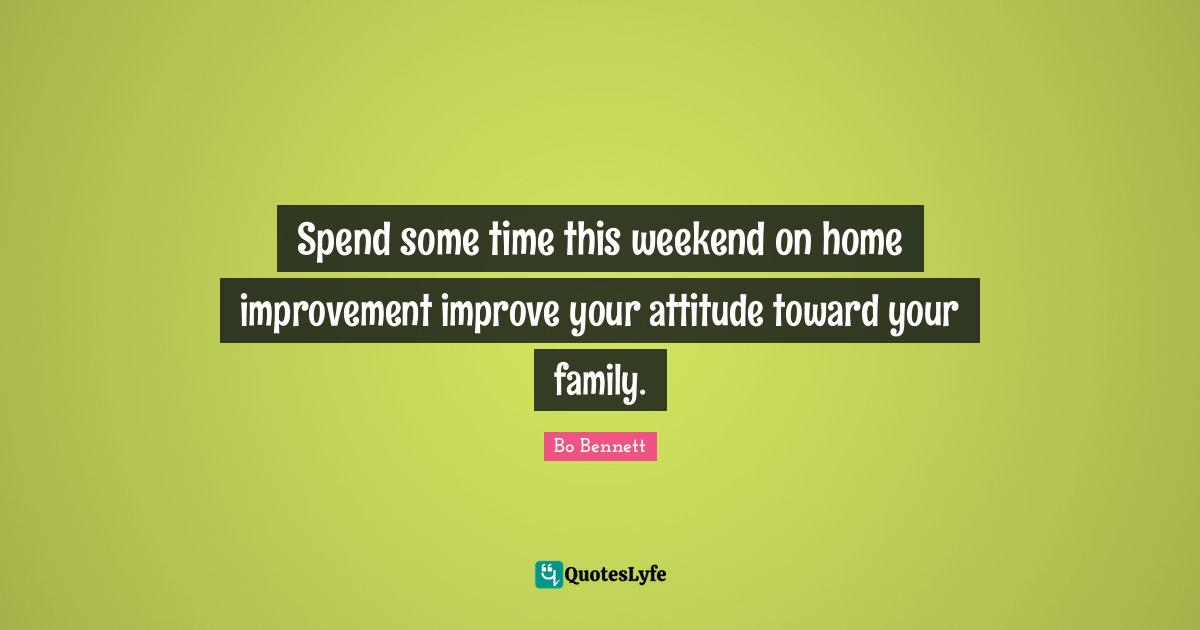 Spend some time this weekend on home improvement improve your attitude toward your family.

Bo Bennett

QuotesLyfe